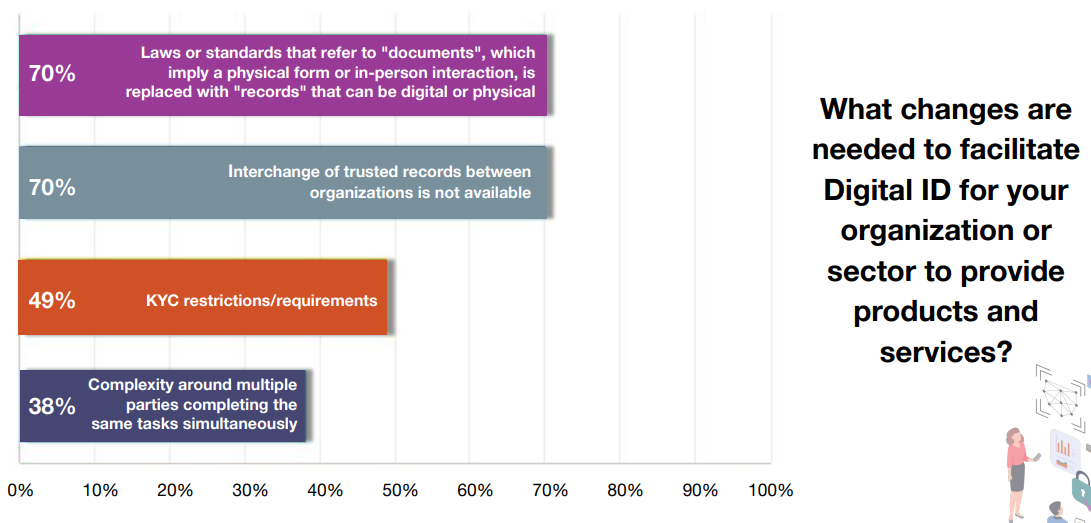 70% Laws or standards that refer to "documents", which imply a physical form or in-person interaction, is replaced with "records" that can be digital or physical

70% Interchange of trusted records between organizations is not available

49% KYC restrictions/requirements

38% Complexity around multiple parties completing the same tasks simultaneously

0% 10% 20% 30% 40% 50% 60% 70% 80% 90% 100%

What changes are needed to facilitate Digital ID for your organization or sector to provide products and services?